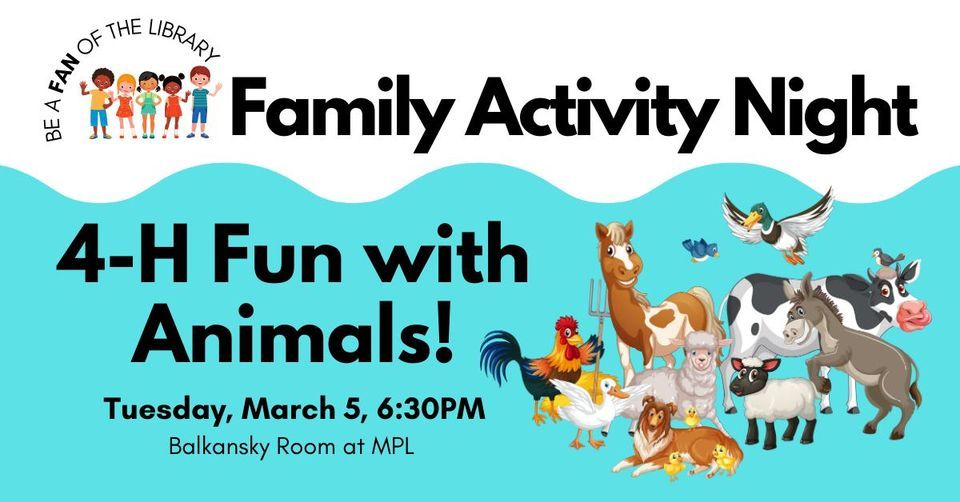 BE A FAN OF THE LIBRARY

Family Activity Night

4-H Fun with Animals!

Tuesday, March 5, 6:30PM

Balkansky Room at MPL